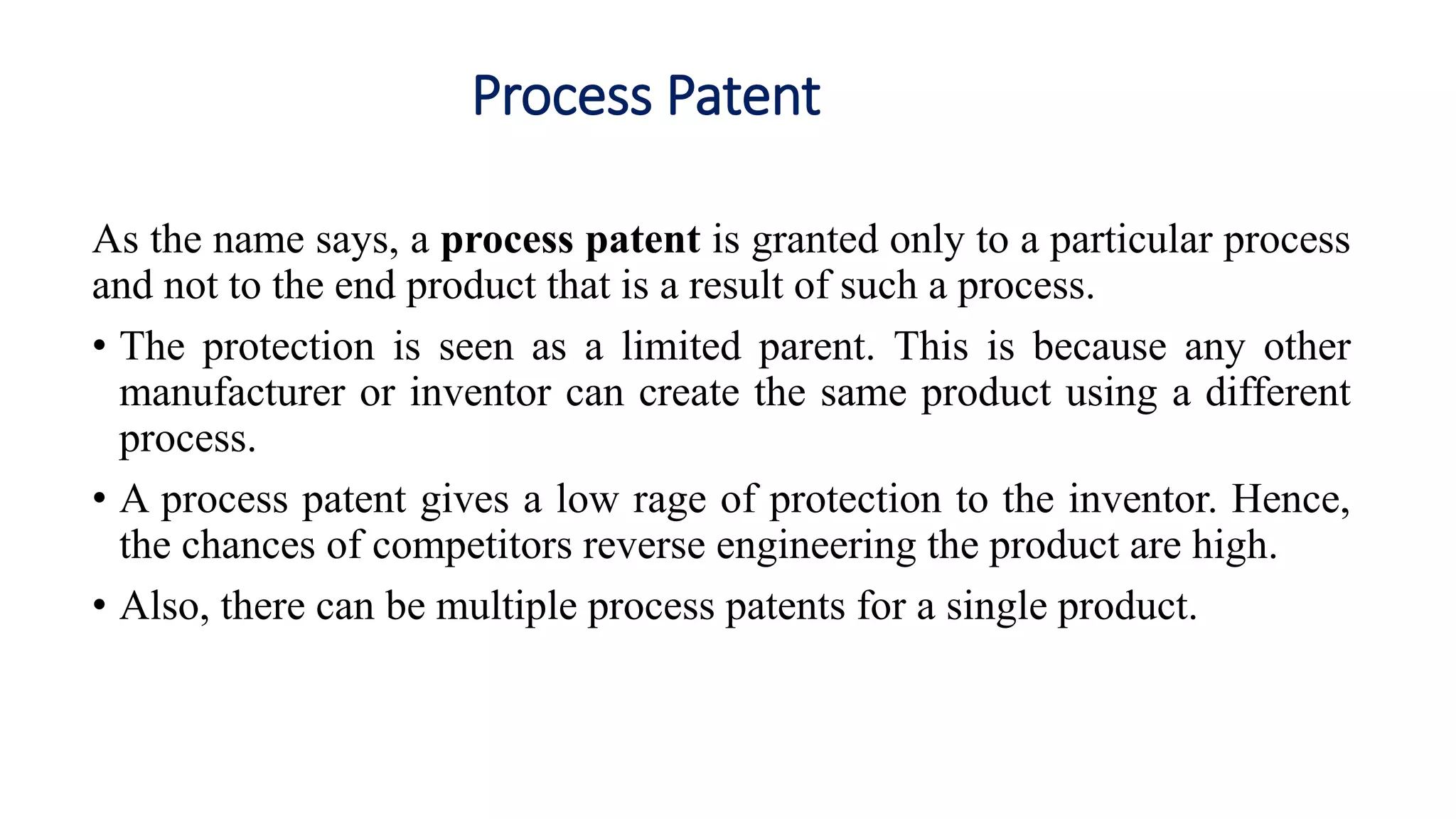 Process Patent

As the name says, a **process patent** is granted only to a particular process and not to the end product that is a result of such a process.

• The protection is seen as a limited parent. This is because any other manufacturer or inventor can create the same product using a different process.

• A process patent gives a low rage of protection to the inventor. Hence, the chances of competitors reverse engineering the product are high.

• Also, there can be multiple process patents for a single product.